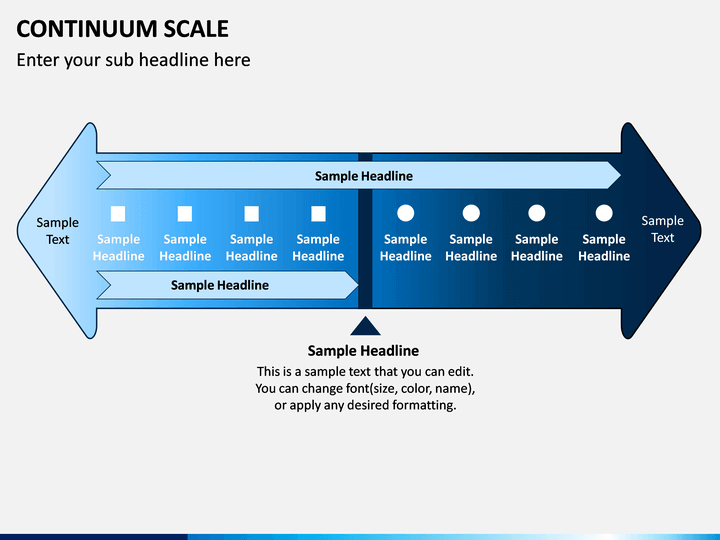 CONTINUUM SCALE

Enter your sub headline here

Sample Headline

Sample Text

Sample Headline

Sample Headline

Sample Headline

Sample Headline

Sample Headline

Sample Headline

Sample Headline

Sample Headline

Sample Text

Sample Headline

Sample Headline

This is a sample text that you can edit. You can change font(size, color, name), or apply any desired formatting.